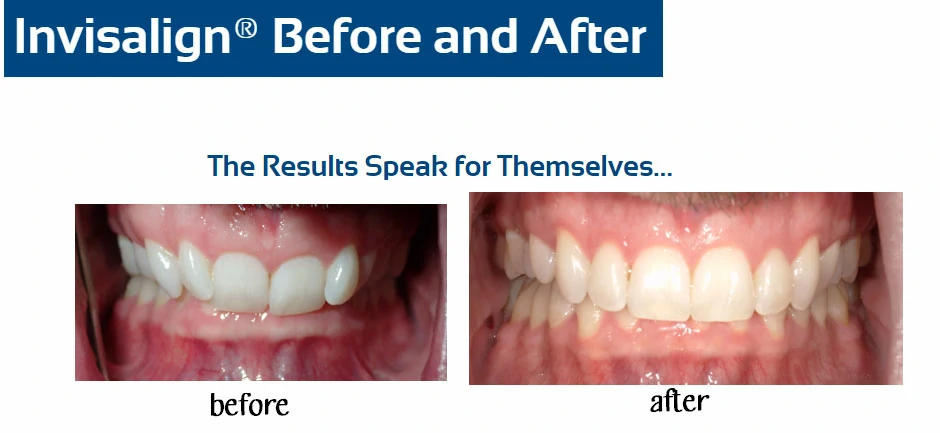 Invisalign® Before and After

The Results Speak for Themselves...

before

after